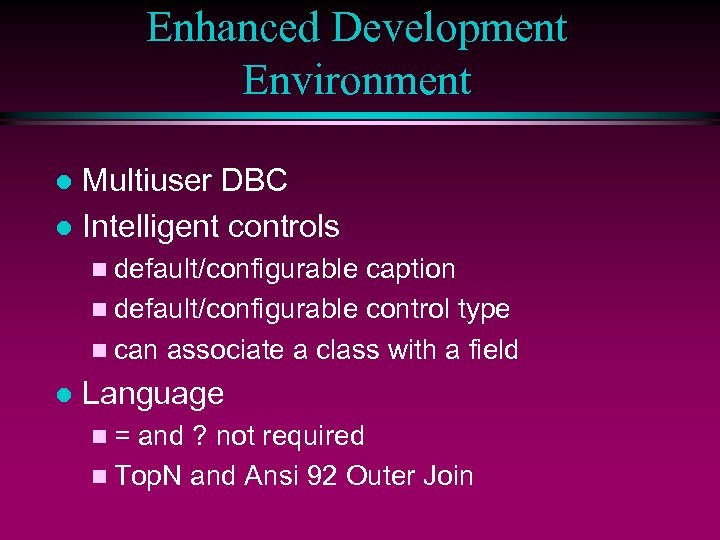 Enhanced Development Environment

- Multiuser DBC
- Intelligent controls
  - default/configurable caption
  - default/configurable control type
  - can associate a class with a field
- Language
  - = and ? not required
  - TopN and Ansi 92 Outer Join